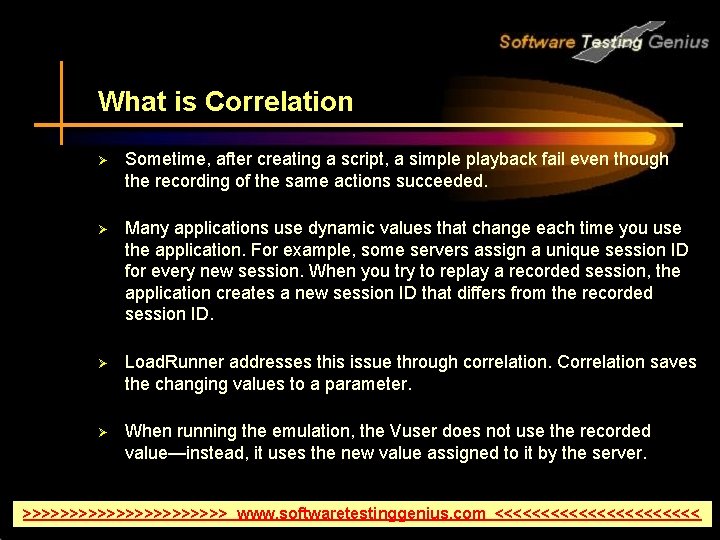 Software Testing Genius

What is Correlation

➢ Sometime, after creating a script, a simple playback fail even though the recording of the same actions succeeded.

➢ Many applications use dynamic values that change each time you use the application. For example, some servers assign a unique session ID for every new session. When you try to replay a recorded session, the application creates a new session ID that differs from the recorded session ID.

➢ LoadRunner addresses this issue through correlation. Correlation saves the changing values to a parameter.

➢ When running the emulation, the Vuser does not use the recorded value—instead, it uses the new value assigned to it by the server.

>>>>>>>>>>>>>>>>>>>>>> www.softwaretestinggenius.com <<<<<<<<<<<<<<<<<<<<<<